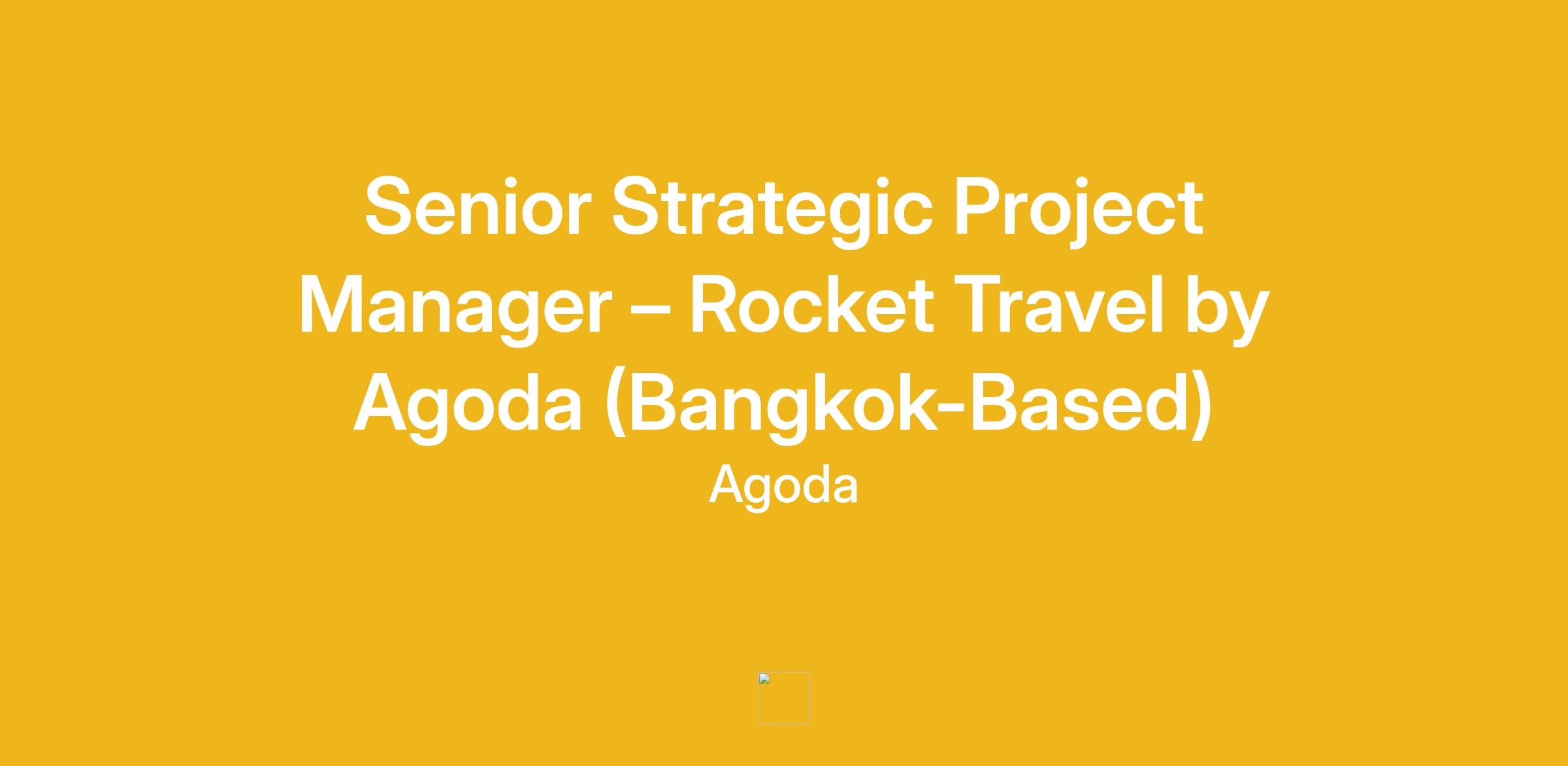 Senior Strategic Project Manager – Rocket Travel by Agoda (Bangkok-Based)

Agoda